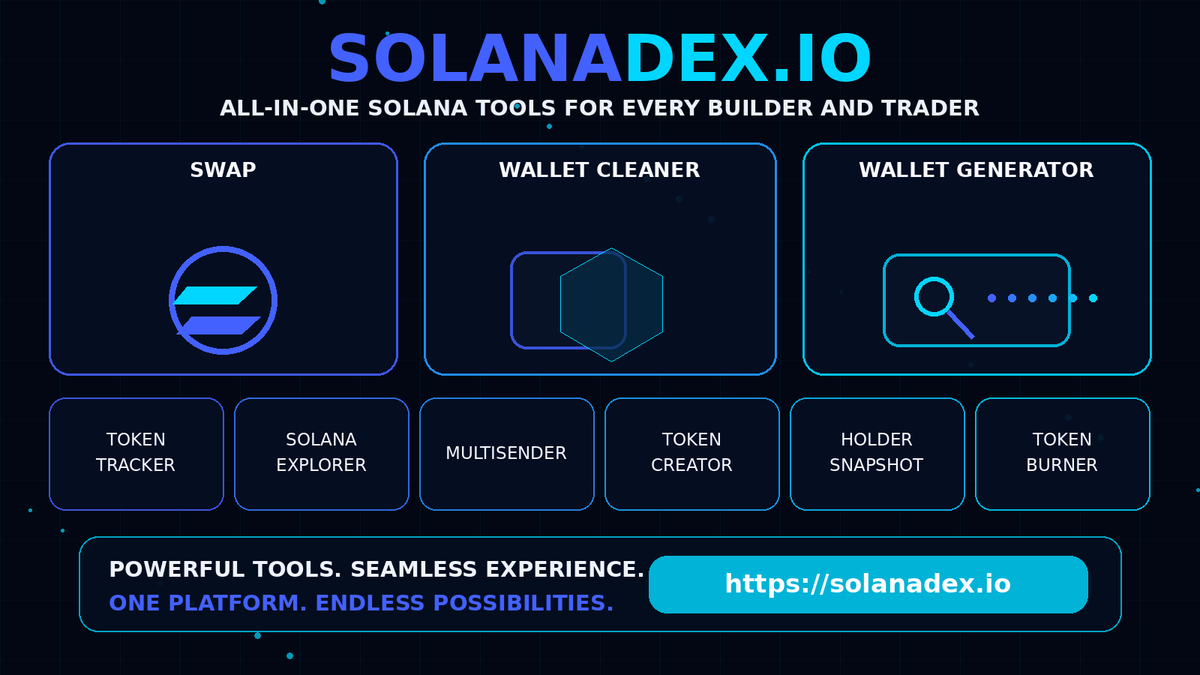 SOLANADEX.IO

ALL-IN-ONE SOLANA TOOLS FOR EVERY BUILDER AND TRADER

SWAP

WALLET CLEANER

WALLET GENERATOR

TOKEN TRACKER

SOLANA EXPLORER

MULTISENDER

TOKEN CREATOR

HOLDER SNAPSHOT

TOKEN BURNER

POWERFUL TOOLS. SEAMLESS EXPERIENCE.
ONE PLATFORM. ENDLESS POSSIBILITIES.

https://solanadex.io